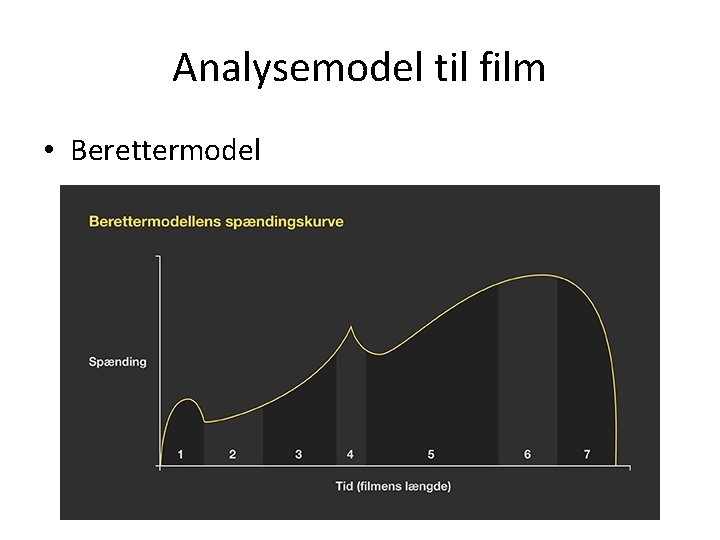 Analysemodel til film

• Berettermodel

Berettermodellens spændingskurve

Spænding

1
2
3
4
5
6
7

Tid (filmens længde)